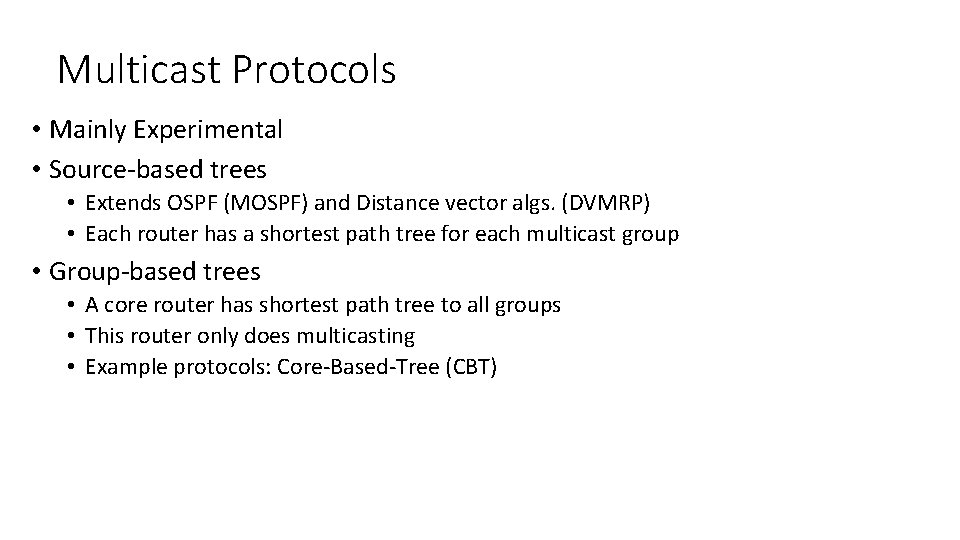 Multicast Protocols

• Mainly Experimental
• Source-based trees
  • Extends OSPF (MOSPF) and Distance vector algs. (DVMRP)
  • Each router has a shortest path tree for each multicast group
• Group-based trees
  • A core router has shortest path tree to all groups
  • This router only does multicasting
  • Example protocols: Core-Based-Tree (CBT)